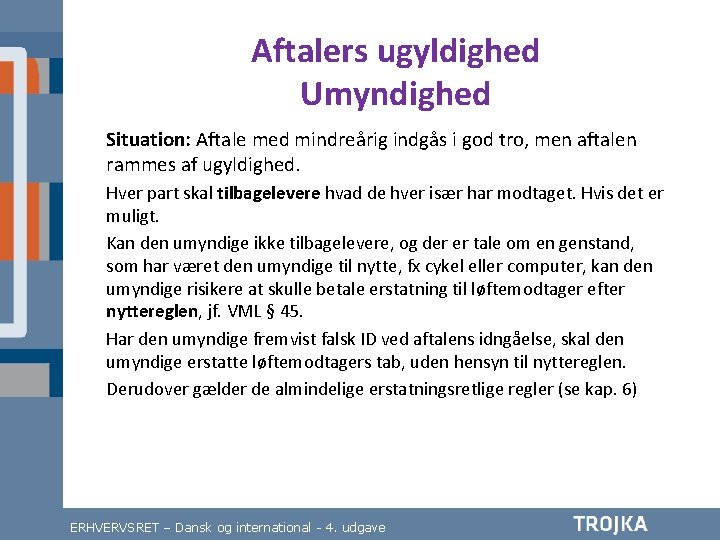 Aftalers ugyldighed
Umyndighed

Situation: Aftale med mindreårig indgås i god tro, men aftalen rammes af ugyldighed.

Hver part skal tilbagelevere hvad de hver især har modtaget. Hvis det er muligt.

Kan den umyndige ikke tilbagelevere, og der er tale om en genstand, som har været den umyndige til nytte, fx cykel eller computer, kan den umyndige risikere at skulle betale erstatning til løftemodtager efter nyttereglen, jf. VML § 45.

Har den umyndige fremvist falsk ID ved aftalens idngåelse, skal den umyndige erstatte løftemodtagers tab, uden hensyn til nyttereglen.

Derudover gælder de almindelige erstatningsretlige regler (se kap. 6)

ERHVERVSRET – Dansk og international - 4. udgave

TROJKA